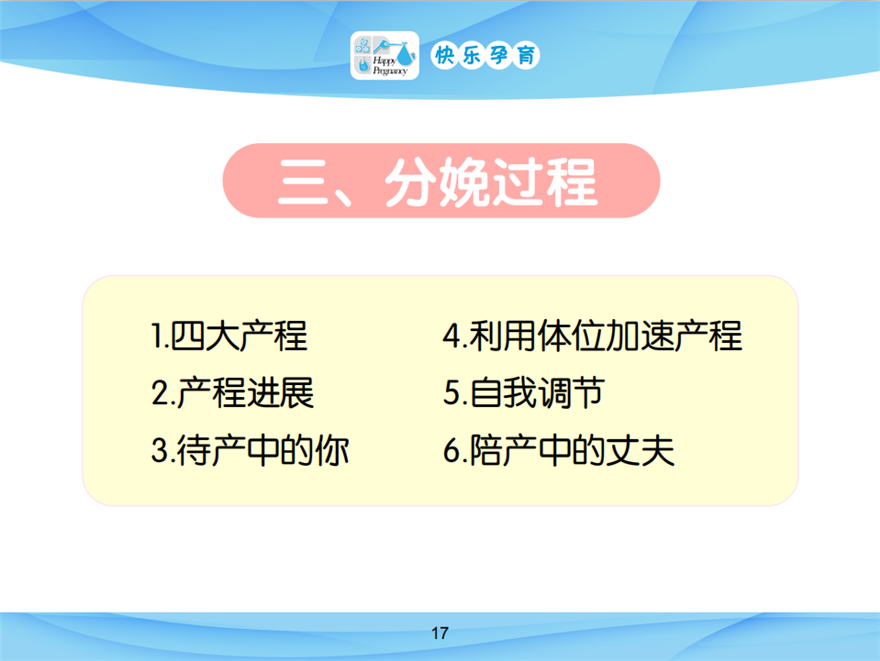 Happy Pregnancy 快乐孕育

三、分娩过程

1.四大产程
2.产程进展
3.待产中的你

4.利用体位加速产程
5.自我调节
6.陪产中的丈夫

17